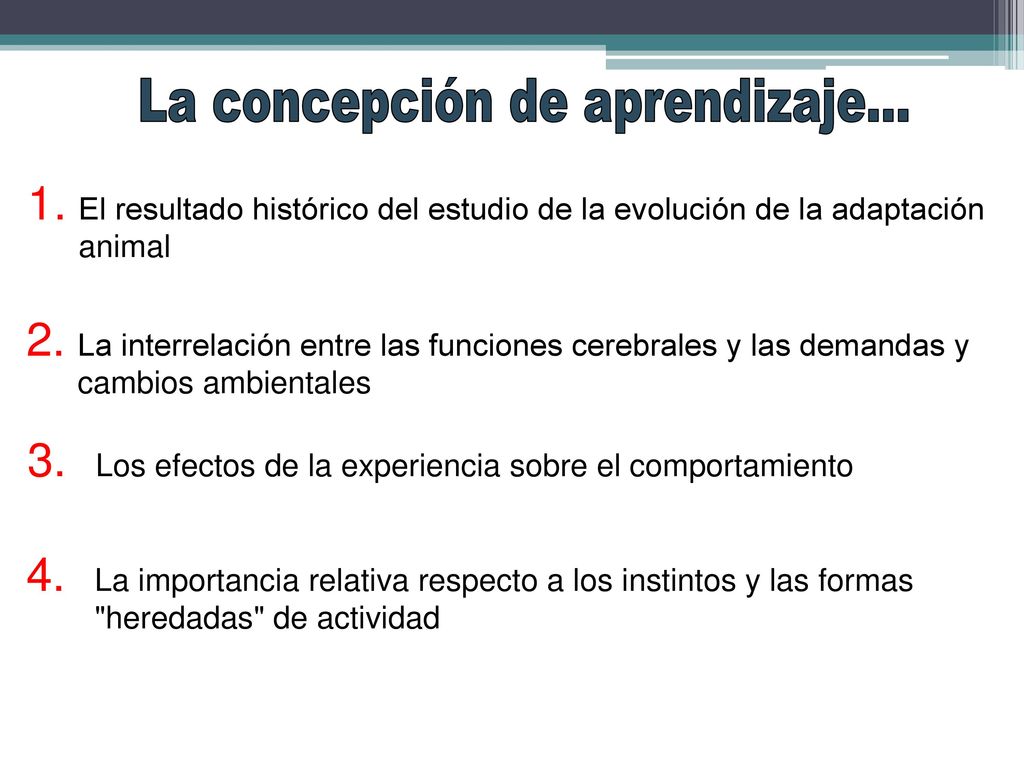 La concepción de aprendizaje...

1. El resultado histórico del estudio de la evolución de la adaptación animal

2. La interrelación entre las funciones cerebrales y las demandas y cambios ambientales

3. Los efectos de la experiencia sobre el comportamiento

4. La importancia relativa respecto a los instintos y las formas "heredadas" de actividad